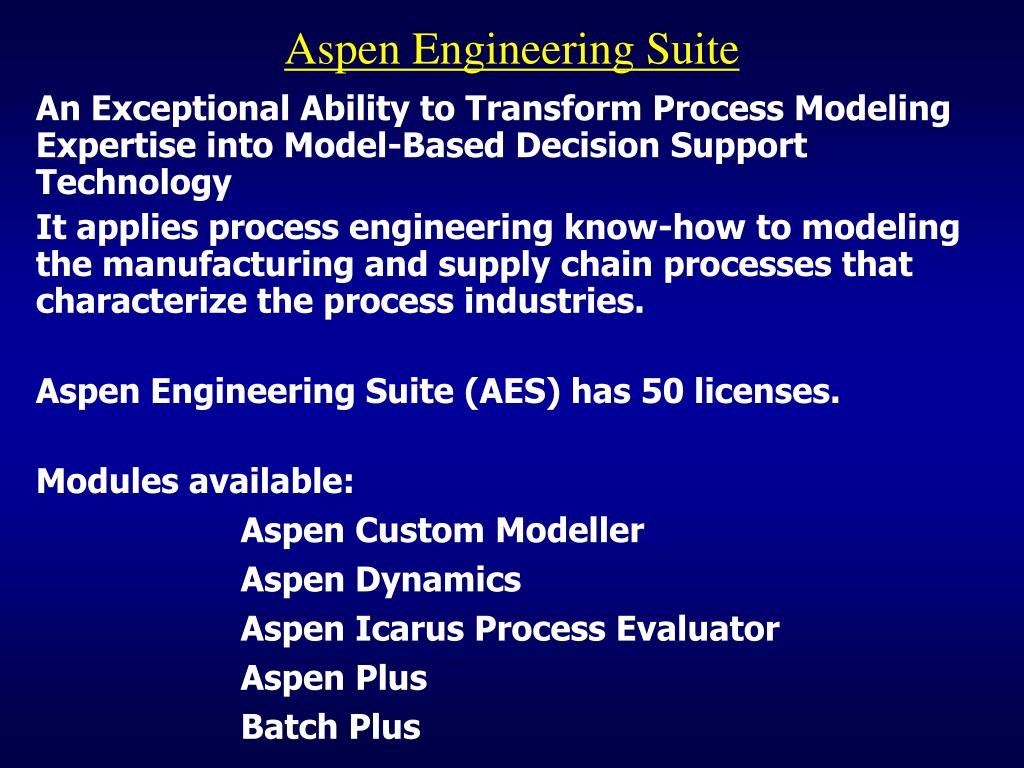 Aspen Engineering Suite

An Exceptional Ability to Transform Process Modeling Expertise into Model-Based Decision Support Technology

It applies process engineering know-how to modeling the manufacturing and supply chain processes that characterize the process industries.

Aspen Engineering Suite (AES) has 50 licenses.

Modules available:

Aspen Custom Modeller
Aspen Dynamics
Aspen Icarus Process Evaluator
Aspen Plus
Batch Plus